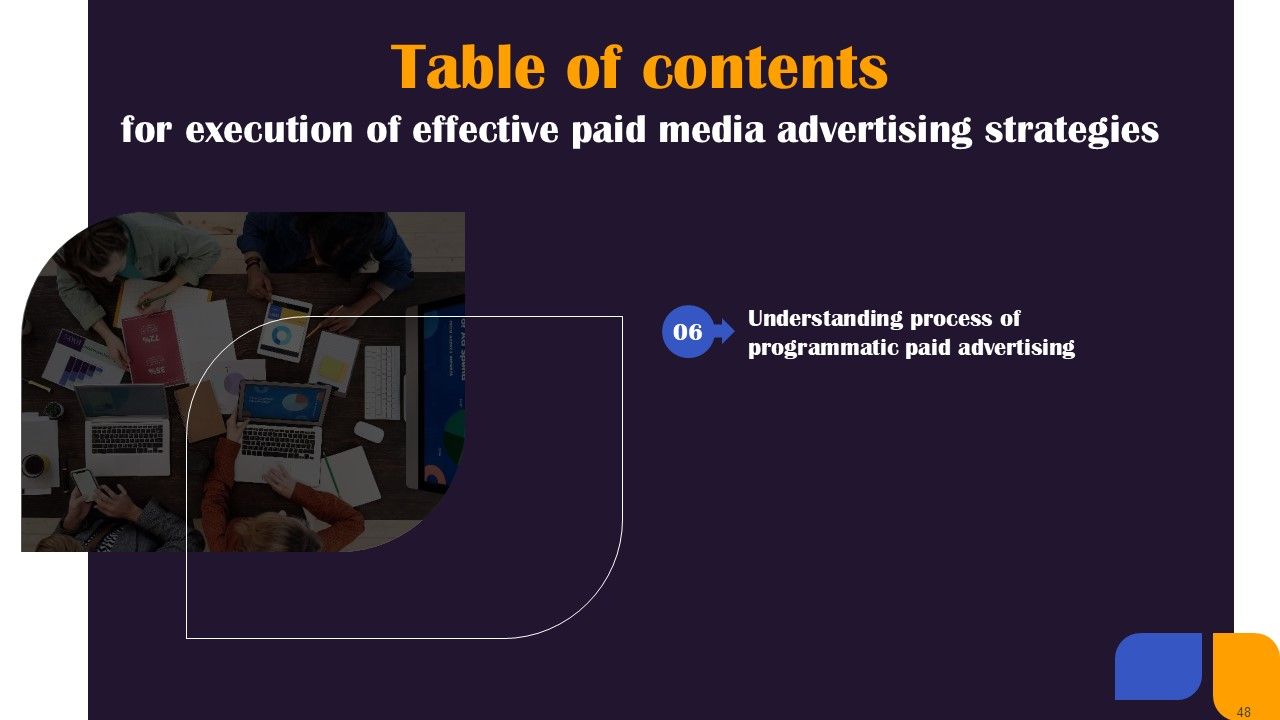 Table of contents
for execution of effective paid media advertising strategies

06

Understanding process of programmatic paid advertising

48